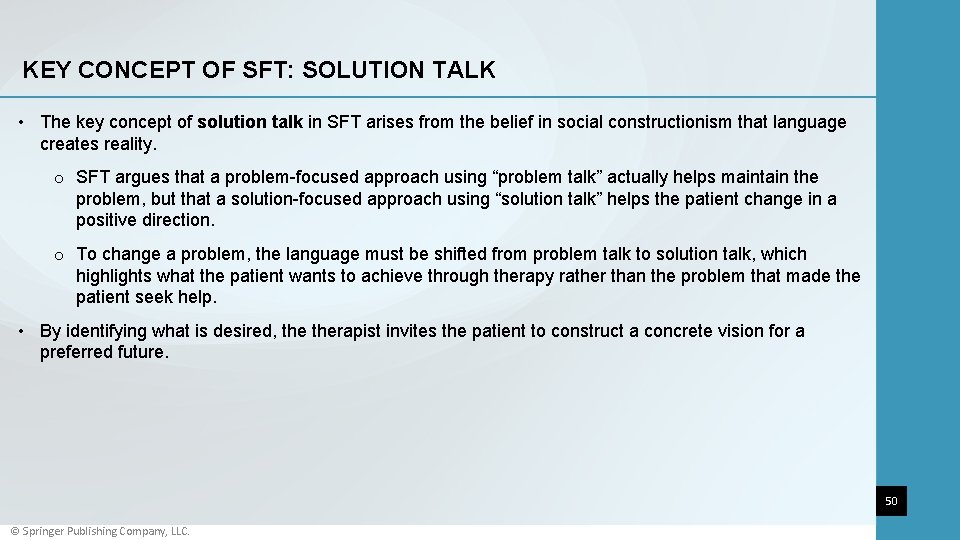 KEY CONCEPT OF SFT: SOLUTION TALK

• The key concept of solution talk in SFT arises from the belief in social constructionism that language creates reality.

o SFT argues that a problem-focused approach using “problem talk” actually helps maintain the problem, but that a solution-focused approach using “solution talk” helps the patient change in a positive direction.

o To change a problem, the language must be shifted from problem talk to solution talk, which highlights what the patient wants to achieve through therapy rather than the problem that made the patient seek help.

• By identifying what is desired, the therapist invites the patient to construct a concrete vision for a preferred future.

50

© Springer Publishing Company, LLC.